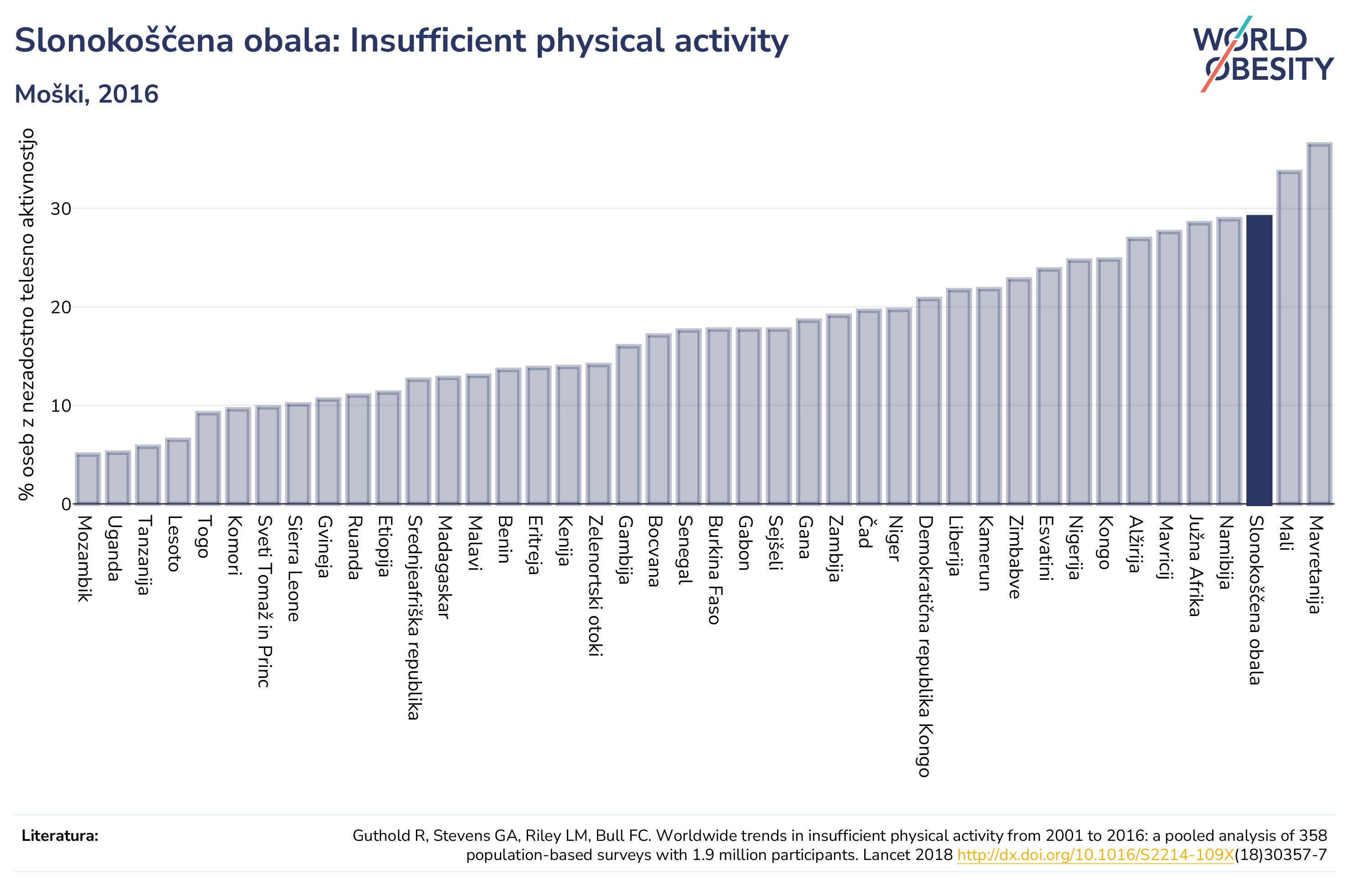 Slonokoščena obala: Insufficient physical activity

Moški, 2016

WORLD OBESITY

% oseb z nezadostno telesno aktivnostjo

30
20
10
0

Mozambik
Uganda
Tanzanija
Lesoto
Togo
Komori
Sveti Tomaž in Princ
Sierra Leone
Gvineja
Ruanda
Etiopija
Srednjeafriška republika
Madagaskar
Malavi
Benin
Eritreja
Kenija
Zelenortski otoki
Gambija
Bocvana
Senegal
Burkina Faso
Gabon
Sejšeli
Gana
Zambija
Čad
Niger
Demokratična republika Kongo
Liberija
Kamerun
Zimbabve
Esvatini
Nigerija
Kongo
Alžirija
Mavricij
Južna Afrika
Namibija
Slonokoščena obala
Mali
Mavretanija

Literatura:

Guthold R, Stevens GA, Riley LM, Bull FC. Worldwide trends in insufficient physical activity from 2001 to 2016: a pooled analysis of 358 population-based surveys with 1.9 million participants. Lancet 2018 http://dx.doi.org/10.1016/S2214-109X(18)30357-7